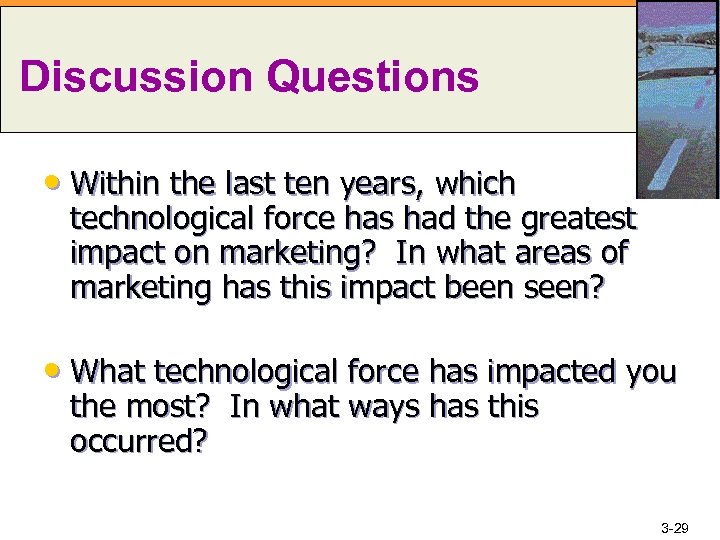 Discussion Questions

• Within the last ten years, which technological force has had the greatest impact on marketing? In what areas of marketing has this impact been seen?

• What technological force has impacted you the most? In what ways has this occurred?

3-29